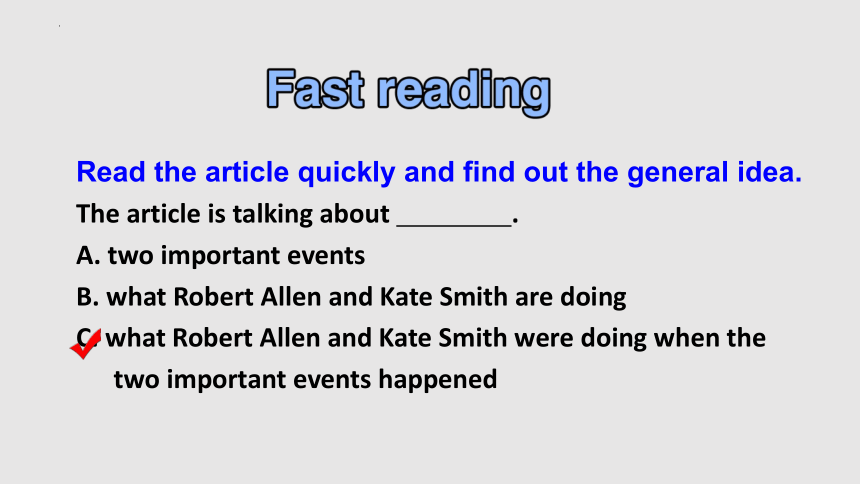 Fast reading

Read the article quickly and find out the general idea.

The article is talking about ________.

A. two important events

B. what Robert Allen and Kate Smith are doing

C. what Robert Allen and Kate Smith were doing when the two important events happened